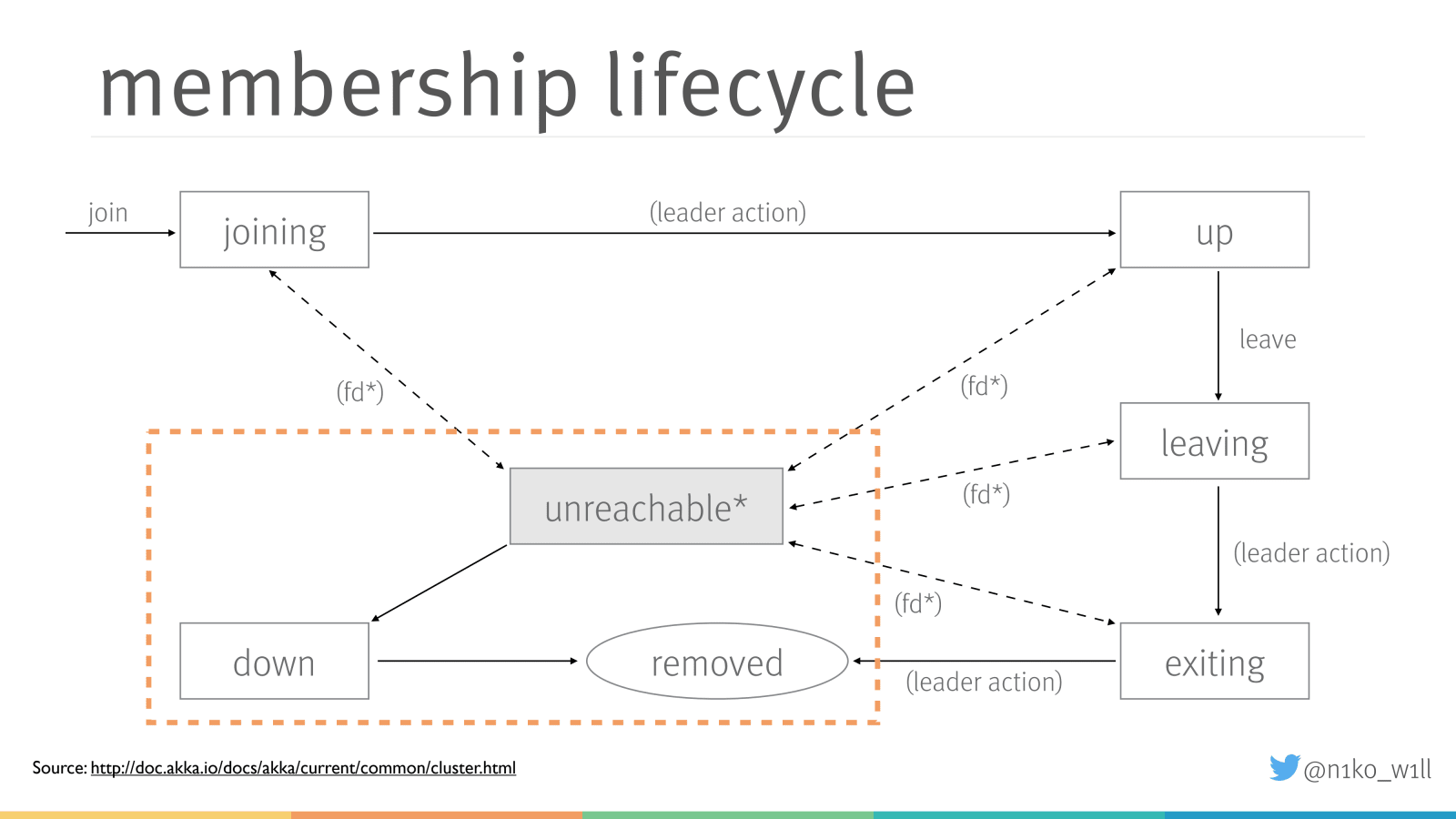 membership lifecycle

join

joining

(leader action)

up

leave

(fd*)

(fd*)

leaving

unreachable*

(fd*)

(leader action)

(fd*)

down

removed

(leader action)

exiting

Source: http://doc.akka.io/docs/akka/current/common/cluster.html

@n1ko_w1ll